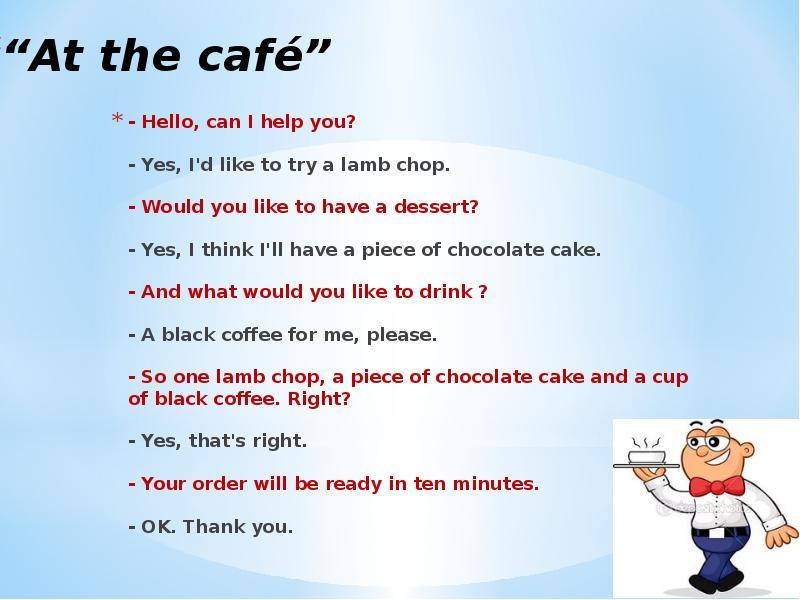 “At the café”

* - Hello, can I help you?

- Yes, I'd like to try a lamb chop.

- Would you like to have a dessert?

- Yes, I think I'll have a piece of chocolate cake.

- And what would you like to drink ?

- A black coffee for me, please.

- So one lamb chop, a piece of chocolate cake and a cup of black coffee. Right?

- Yes, that's right.

- Your order will be ready in ten minutes.

- OK. Thank you.